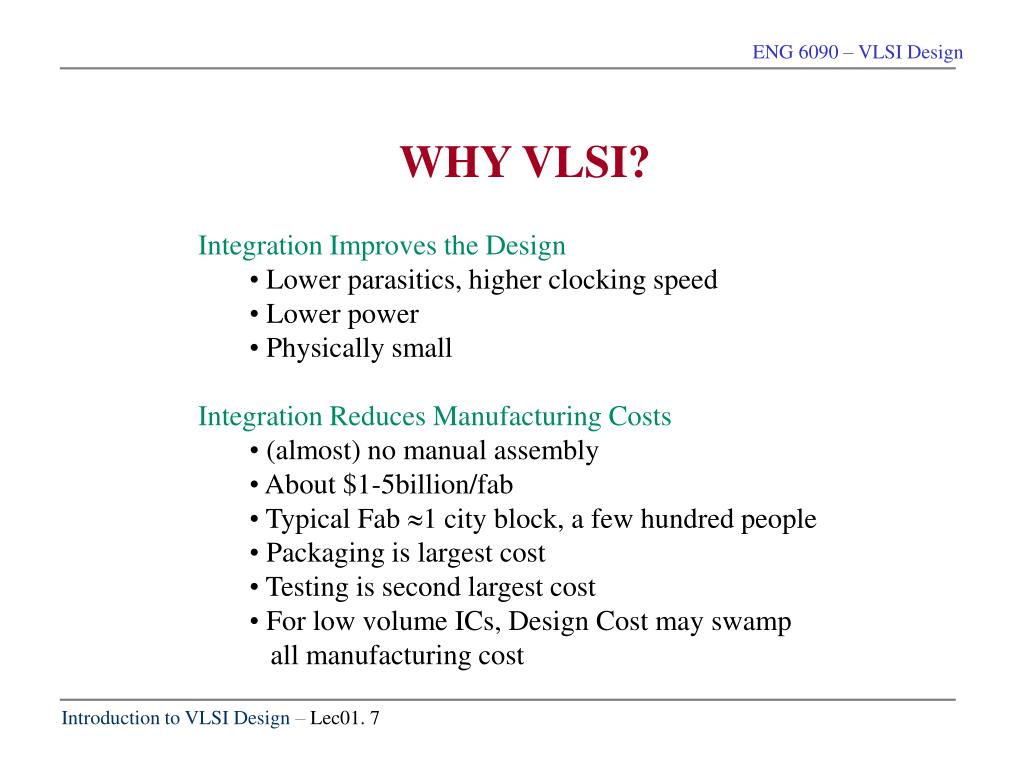 ENG 6090 – VLSI Design

WHY VLSI?

Integration Improves the Design
• Lower parasitics, higher clocking speed
• Lower power
• Physically small

Integration Reduces Manufacturing Costs
• (almost) no manual assembly
• About \$1-5billion/fab
• Typical Fab $\approx$1 city block, a few hundred people
• Packaging is largest cost
• Testing is second largest cost
• For low volume ICs, Design Cost may swamp all manufacturing cost

Introduction to VLSI Design – Lec01. 7